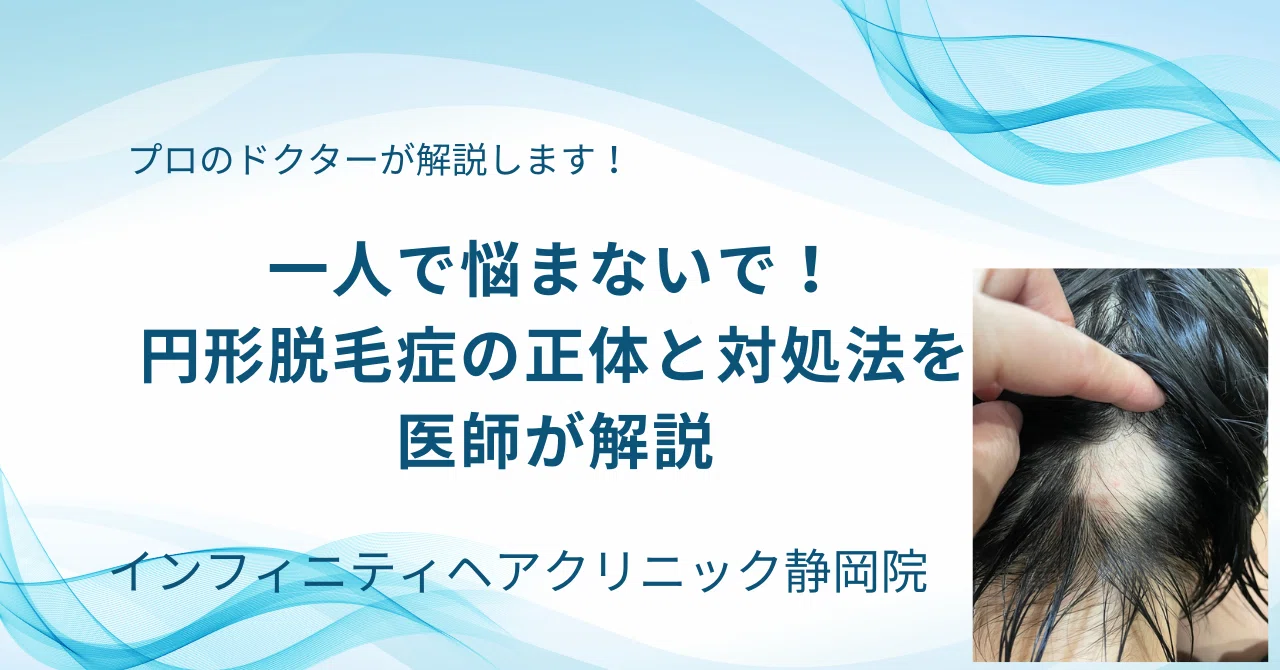 プロのドクターが解説します！

一人で悩まないで！
円形脱毛症の正体と対処法を
医師が解説

インフィニティヘアクリニック静岡院